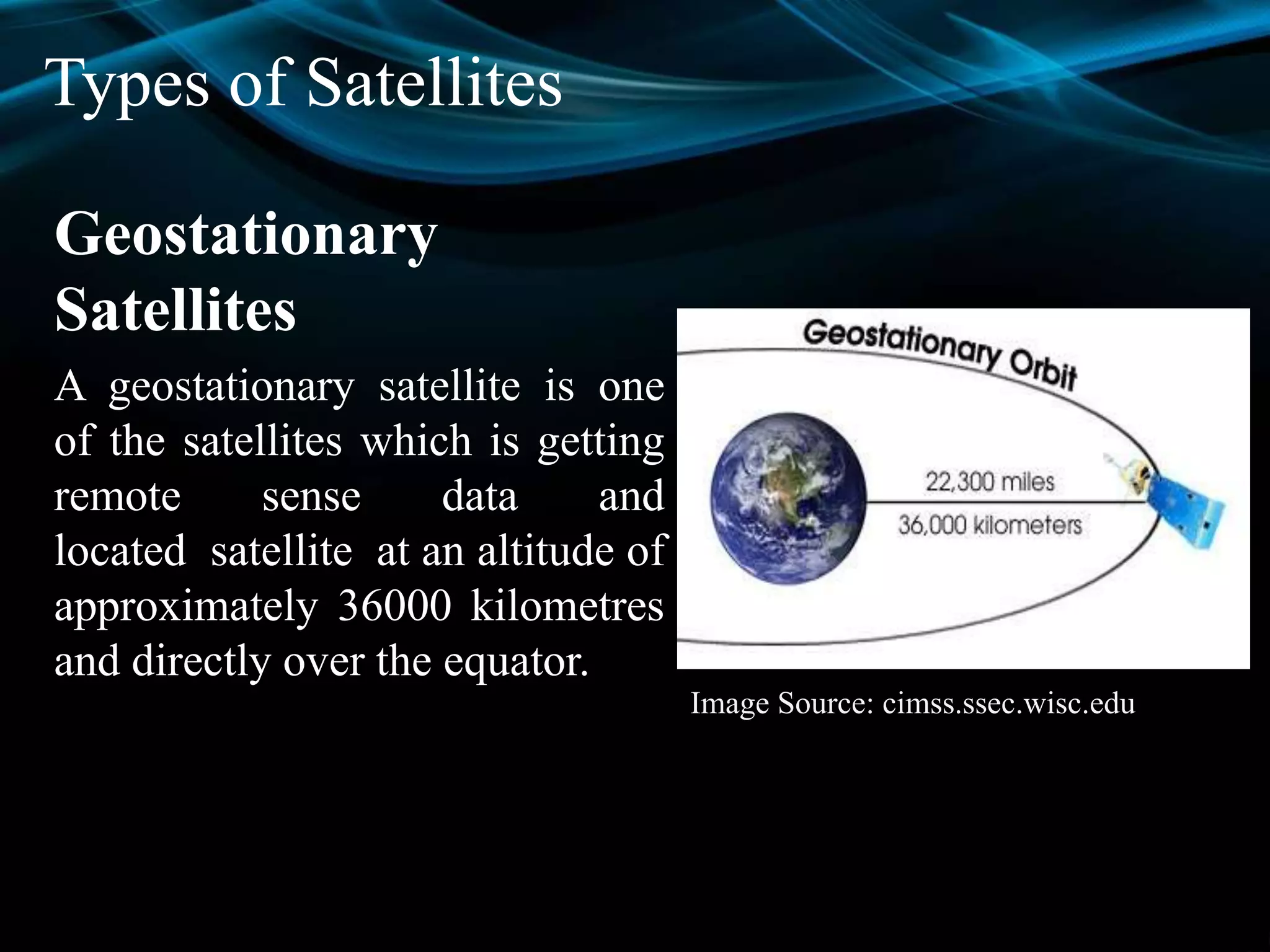 Types of Satellites

Geostationary Satellites

A geostationary satellite is one of the satellites which is getting remote sense data and located satellite at an altitude of approximately 36000 kilometres and directly over the equator.

Geostationary Orbit

22,300 miles

36,000 kilometers

Image Source: cimss.ssec.wisc.edu